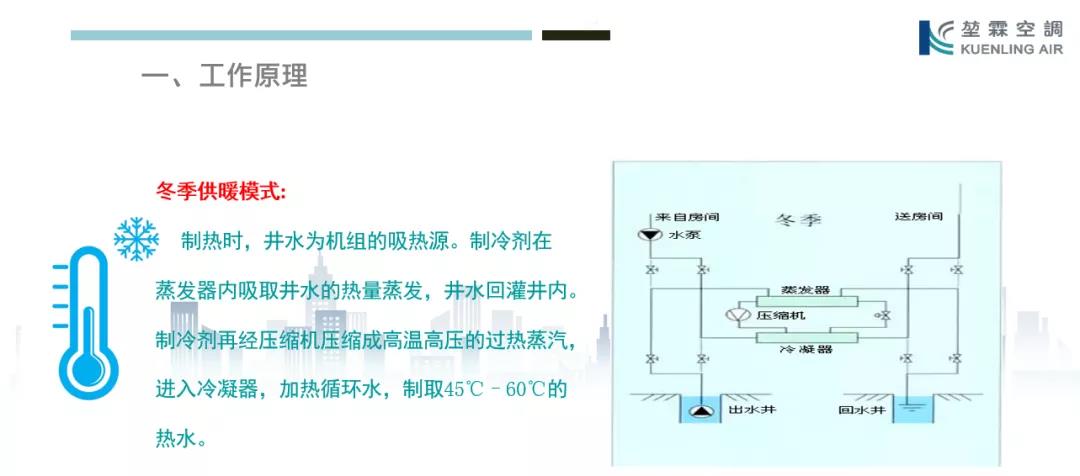 堃霖空調
KUENLING AIR

一、工作原理

冬季供暖模式:

制热时，井水为机组的吸热源。制冷剂在蒸发器内吸取井水的热量蒸发，井水回灌井内。制冷剂再经压缩机压缩成高温高压的过热蒸汽，进入冷凝器，加热循环水，制取45℃－60℃的热水。

来自房间
冬季
送房间
水泵
蒸发器
压缩机
冷凝器
出水井
回水井